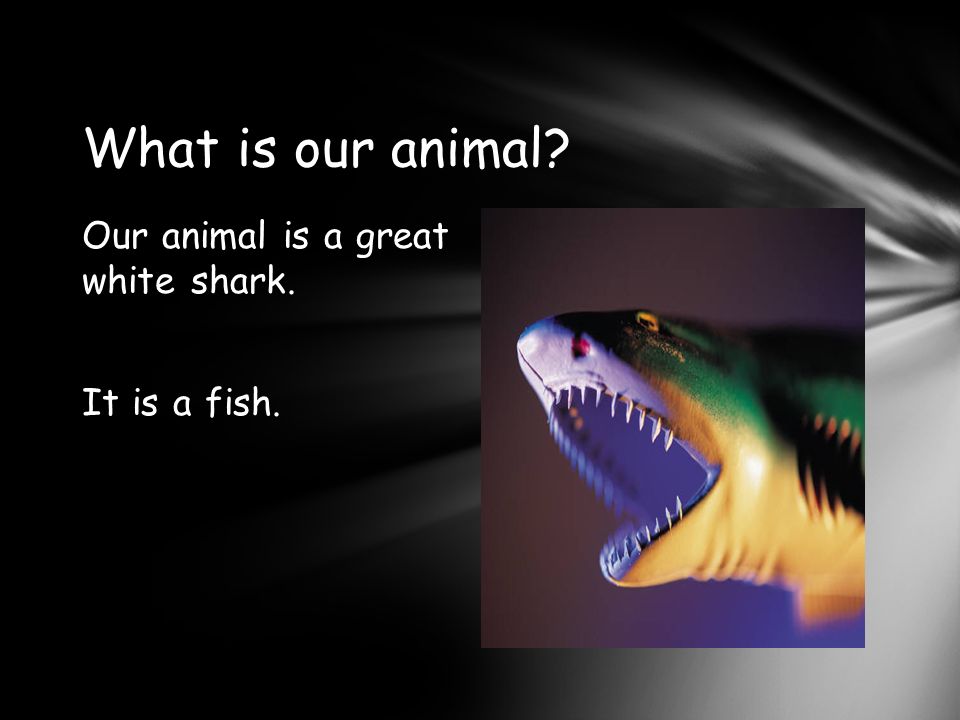 What is our animal?

Our animal is a great white shark.

It is a fish.